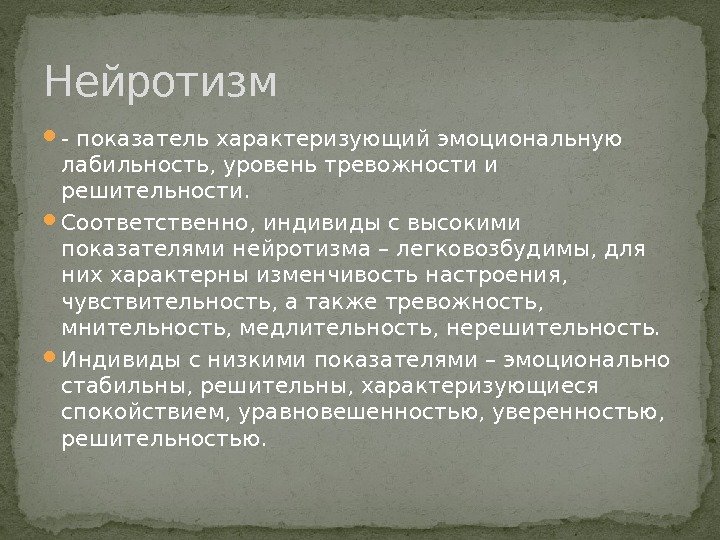 Нейротизм

- показатель характеризующий эмоциональную лабильность, уровень тревожности и решительности.

Соответственно, индивиды с высокими показателями нейротизма – легковозбудимы, для них характерны изменчивость настроения, чувствительность, а также тревожность, мнительность, медлительность, нерешительность.

Индивиды с низкими показателями – эмоционально стабильны, решительны, характеризующиеся спокойствием, уравновешенностью, уверенностью, решительностью.